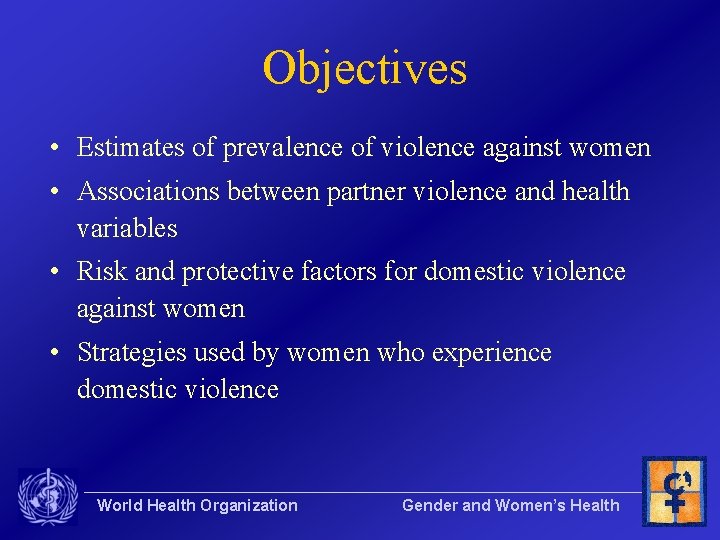 Objectives

• Estimates of prevalence of violence against women
• Associations between partner violence and health variables
• Risk and protective factors for domestic violence against women
• Strategies used by women who experience domestic violence

World Health Organization

Gender and Women's Health